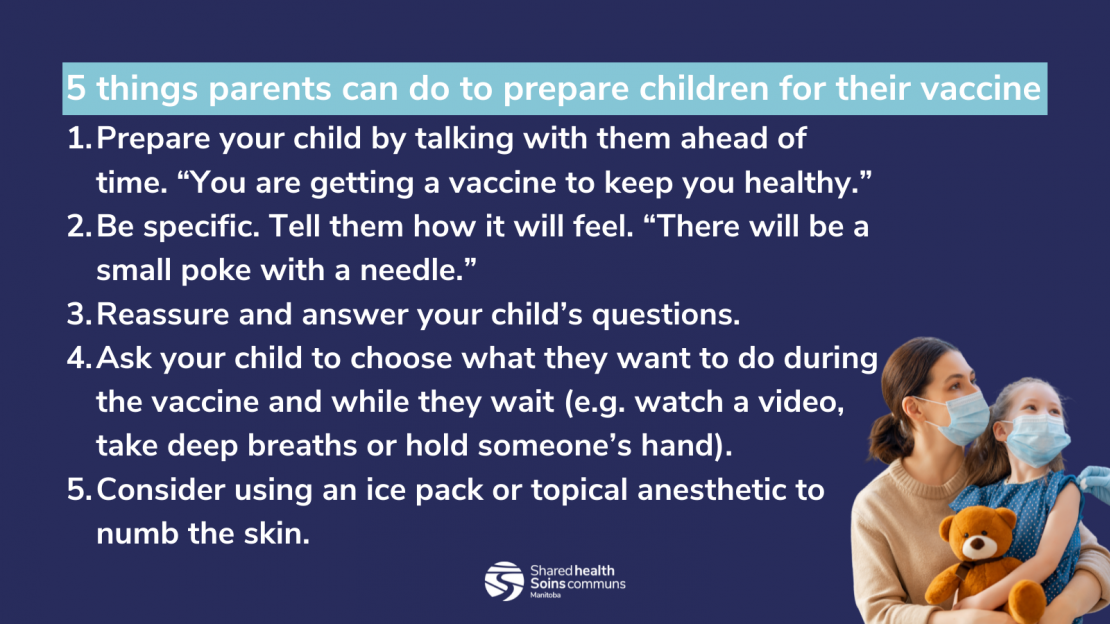 5 things parents can do to prepare children for their vaccine

1. Prepare your child by talking with them ahead of time. “You are getting a vaccine to keep you healthy.”
2. Be specific. Tell them how it will feel. “There will be a small poke with a needle.”
3. Reassure and answer your child’s questions.
4. Ask your child to choose what they want to do during the vaccine and while they wait (e.g. watch a video, take deep breaths or hold someone’s hand).
5. Consider using an ice pack or topical anesthetic to numb the skin.

Shared health
Soins communs
Manitoba